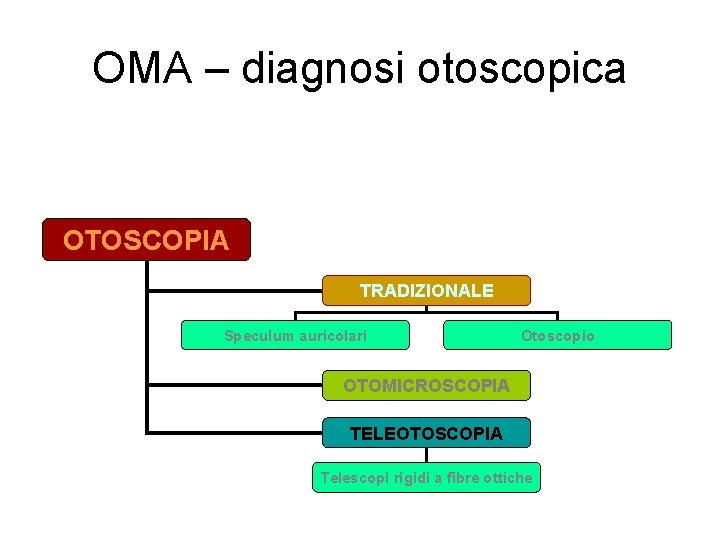 OMA – diagnosi otoscopica

OTOSCOPIA

TRADIZIONALE

Speculum auricolari

Otoscopio

OTOMICROSCOPIA

TELEOTOSCOPIA

Telescopi rigidi a fibre ottiche